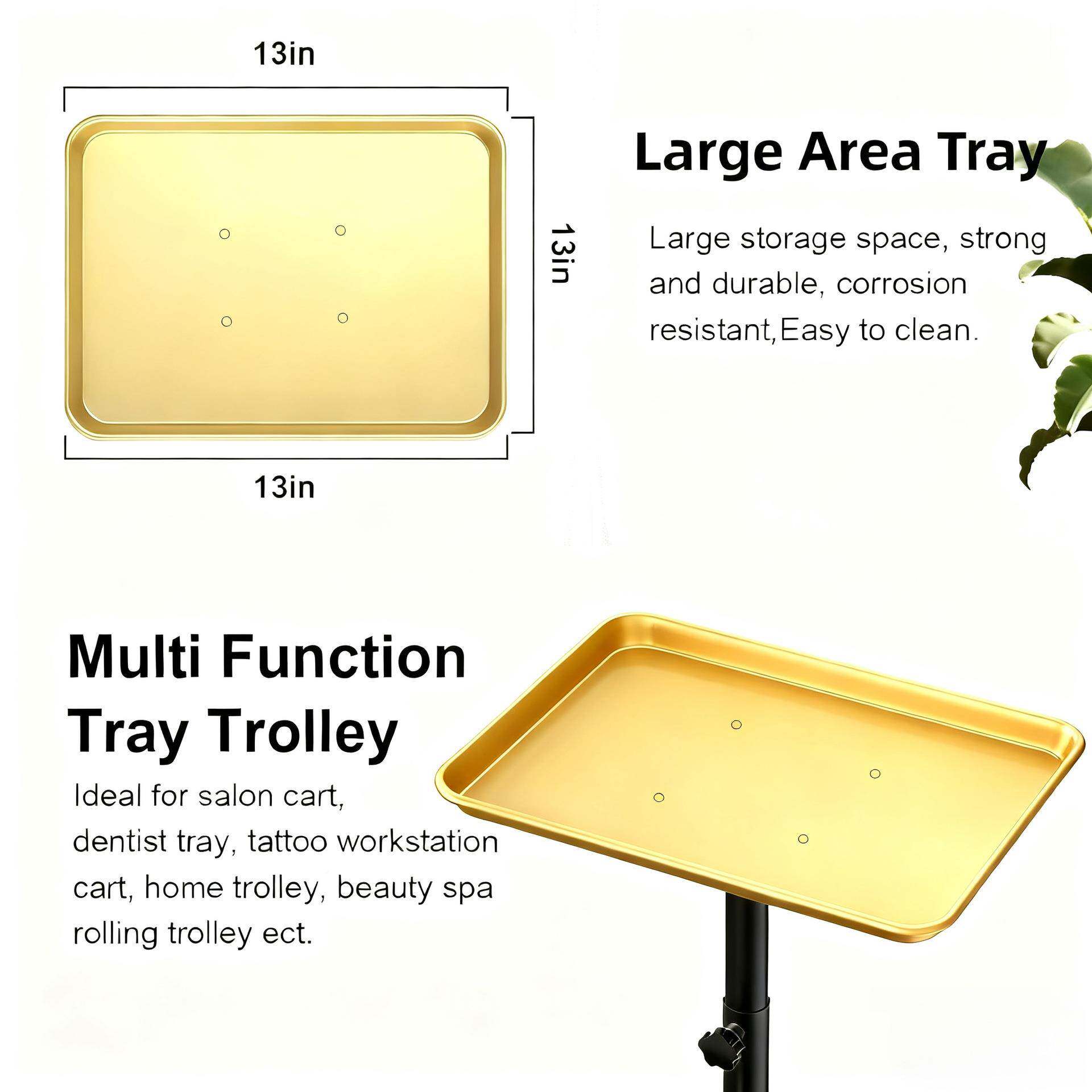 13in

13in

13in

Large Area Tray

Large storage space, strong and durable, corrosion resistant,Easy to clean.

Multi Function Tray Trolley

Ideal for salon cart, dentist tray, tattoo workstation cart, home trolley, beauty spa rolling trolley ect.